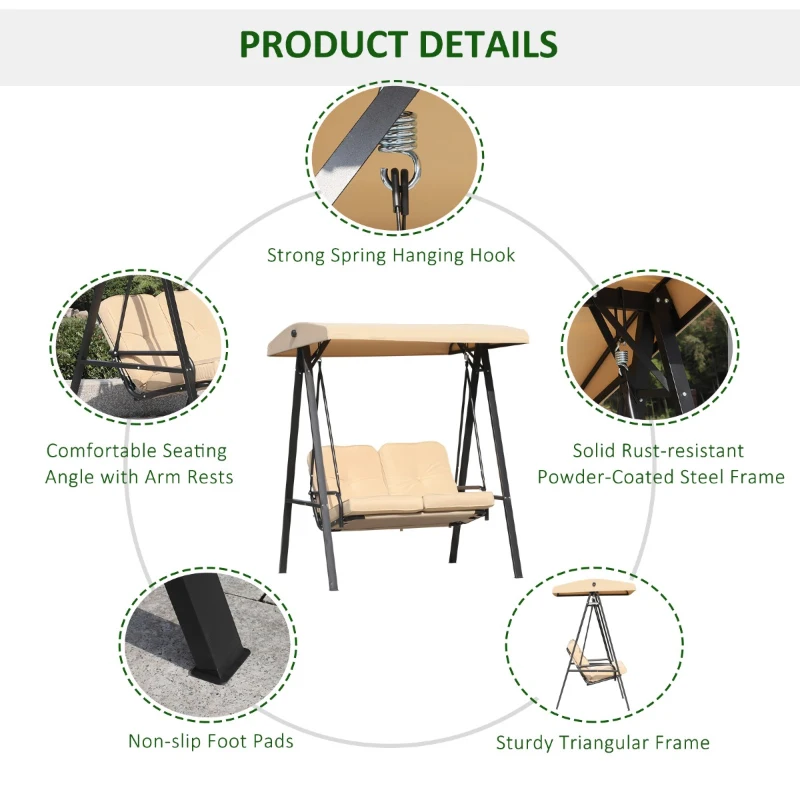 PRODUCT DETAILS

Strong Spring Hanging Hook

Comfortable Seating Angle with Arm Rests

Solid Rust-resistant Powder-Coated Steel Frame

Non-slip Foot Pads

Sturdy Triangular Frame